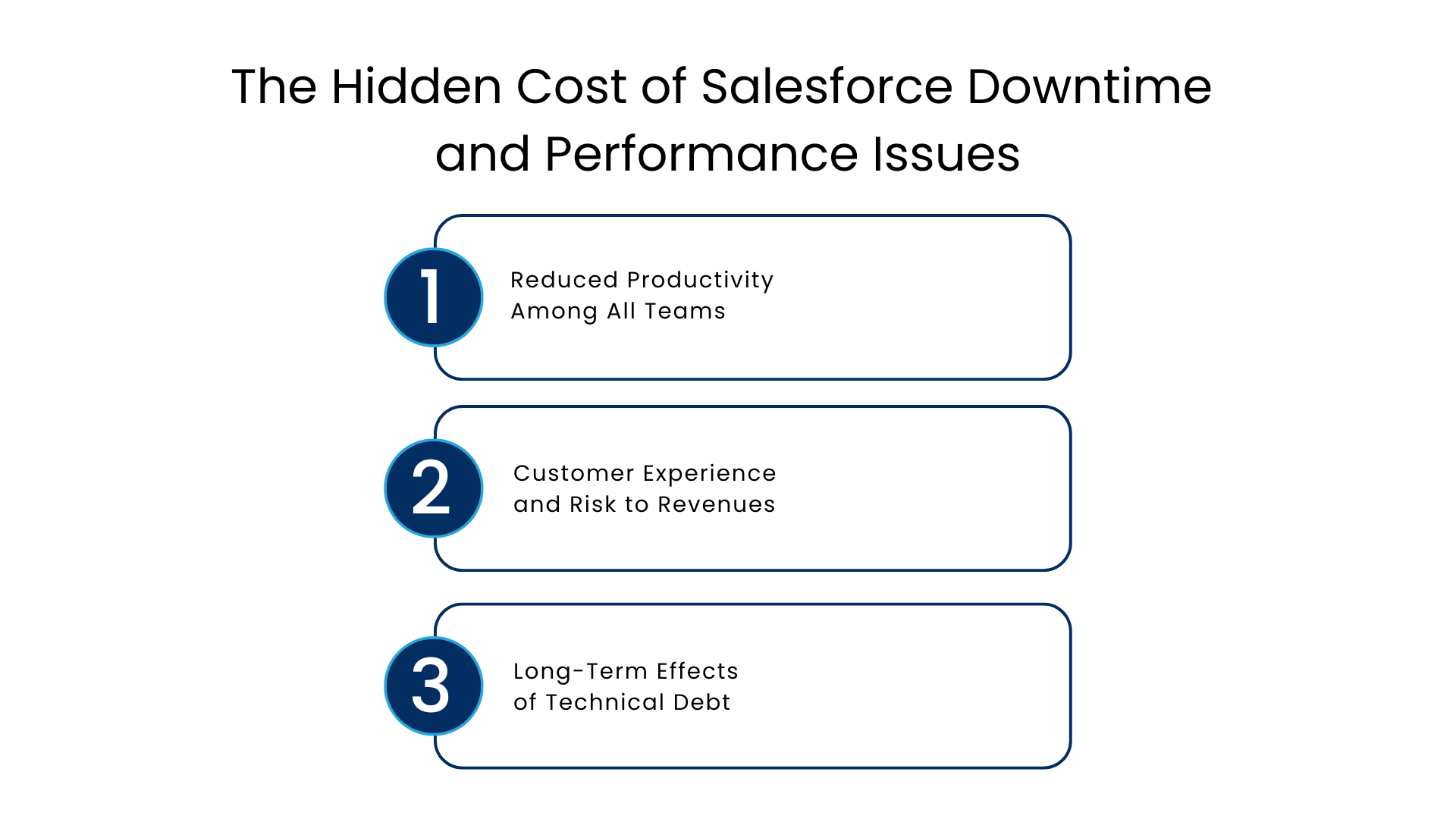 The Hidden Cost of Salesforce Downtime and Performance Issues

1

Reduced Productivity Among All Teams

2

Customer Experience and Risk to Revenues

3

Long-Term Effects of Technical Debt